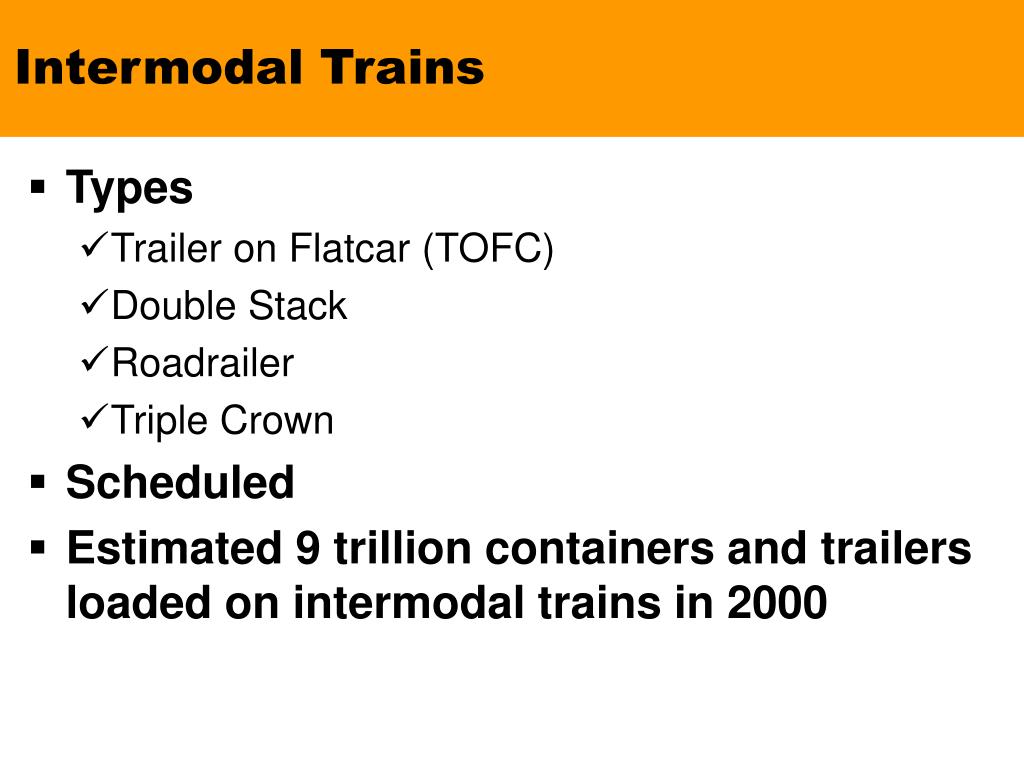 Intermodal Trains

▪ Types
✓Trailer on Flatcar (TOFC)
✓Double Stack
✓Roadrailer
✓Triple Crown
▪ Scheduled
▪ Estimated 9 trillion containers and trailers loaded on intermodal trains in 2000